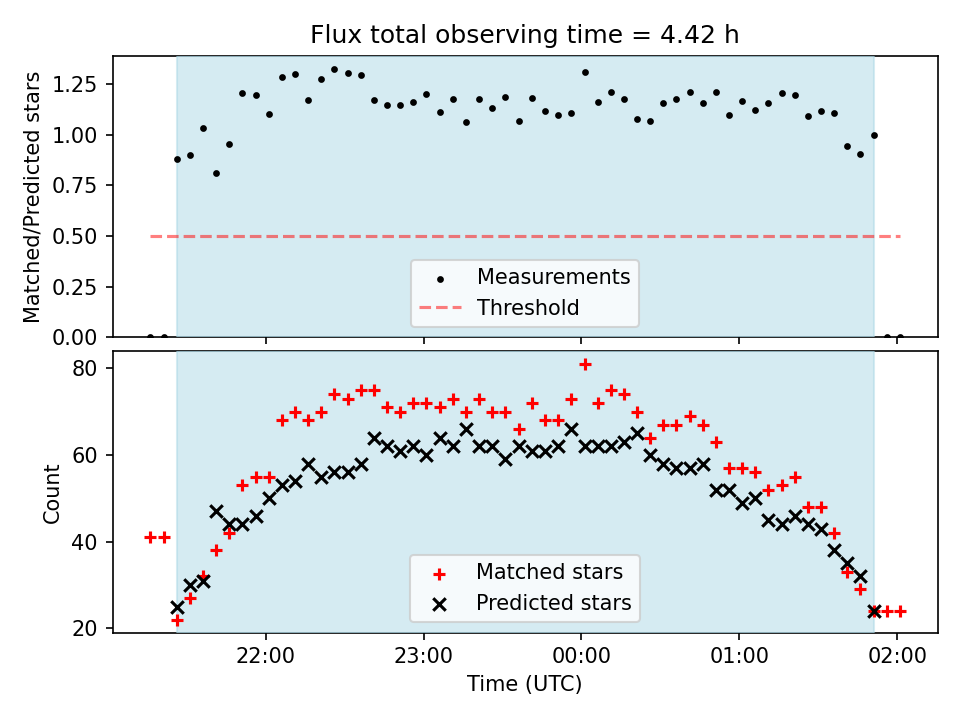 Flux total observing time = 4.42 h

Matched/Predicted stars

1.25
1.00
0.75
0.50
0.25
0.00

Measurements
Threshold

Count

80
60
40
20

Matched stars
Predicted stars

22:00
23:00
00:00
01:00
02:00

Time (UTC)